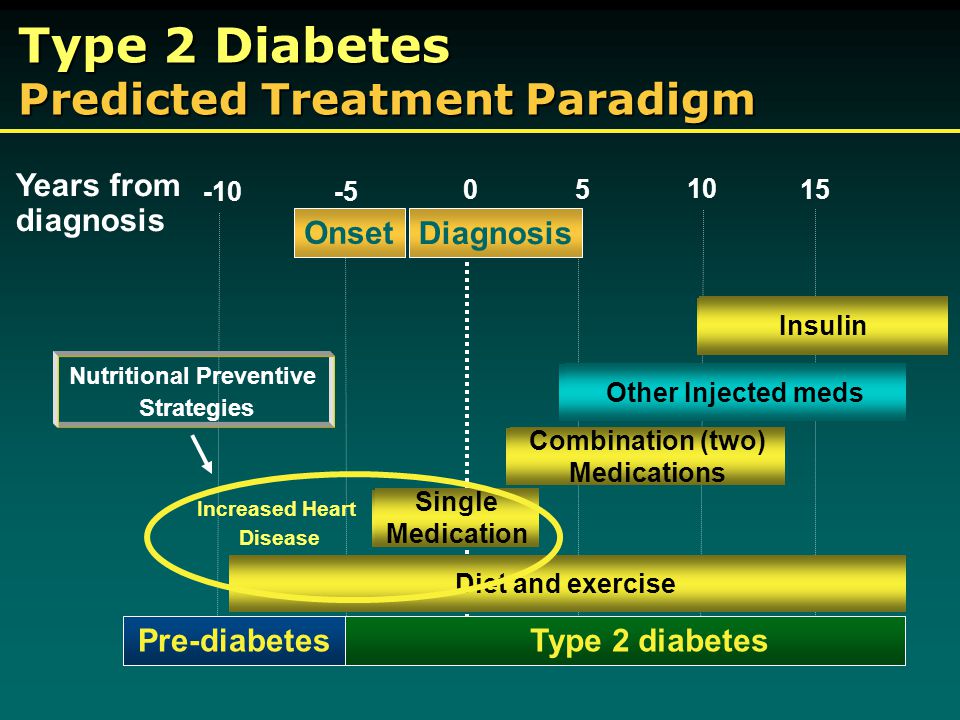 Type 2 Diabetes
Predicted Treatment Paradigm

Years from diagnosis

-10 -5 0 5 10 15

Onset
Diagnosis

Insulin

Nutritional Preventive Strategies

Other Injected meds

Combination (two) Medications

Increased Heart Disease

Single Medication

Diet and exercise

Pre-diabetes
Type 2 diabetes